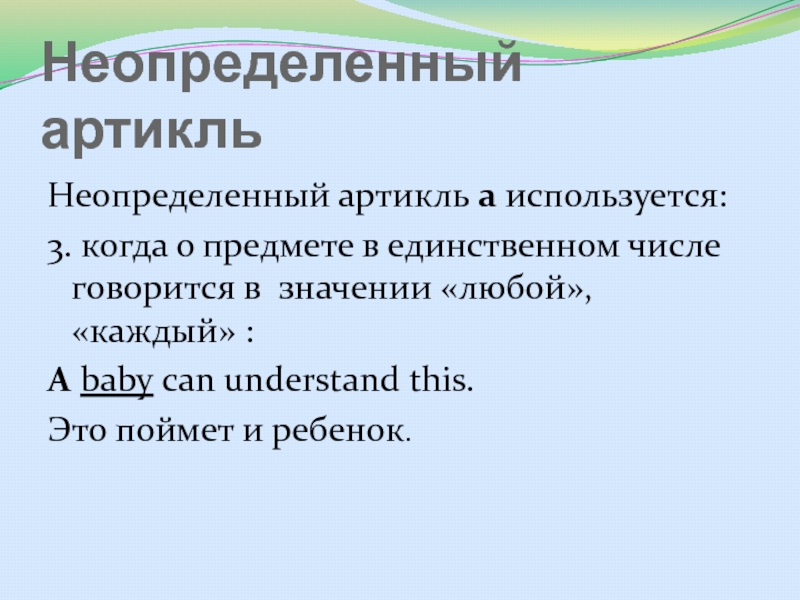 Неопределенный артикль

Неопределенный артикль a используется:

3. когда о предмете в единственном числе говорится в значении «любой», «каждый» :

A baby can understand this.

Это поймет и ребенок.